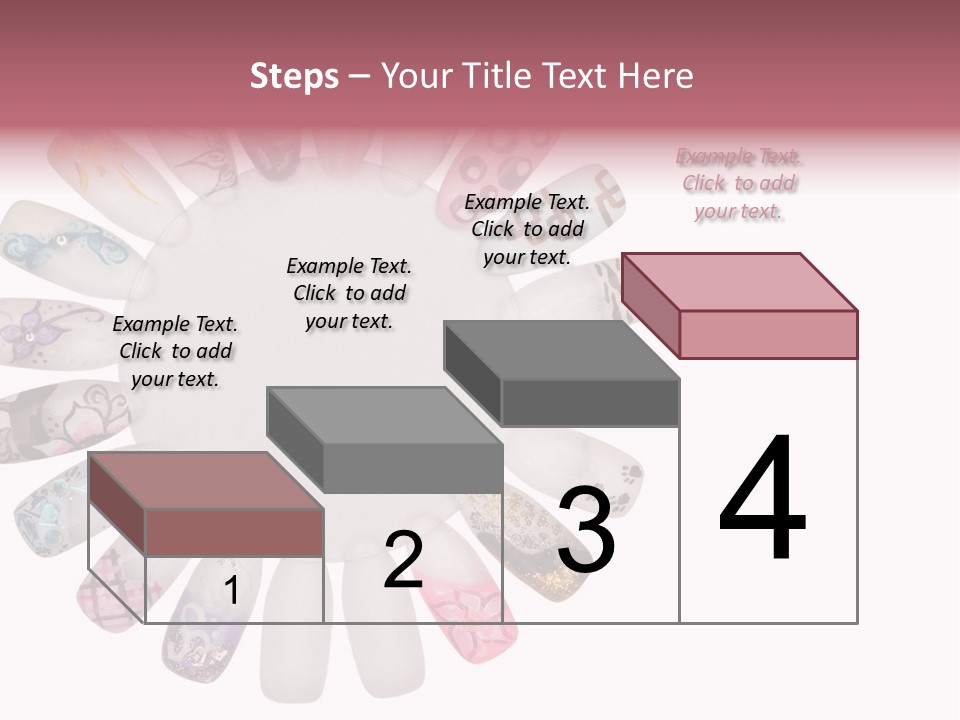 Steps – Your Title Text Here

Example Text. Click to add your text.

Example Text. Click to add your text.

Example Text. Click to add your text.

Example Text. Click to add your text.

1

2

3

4